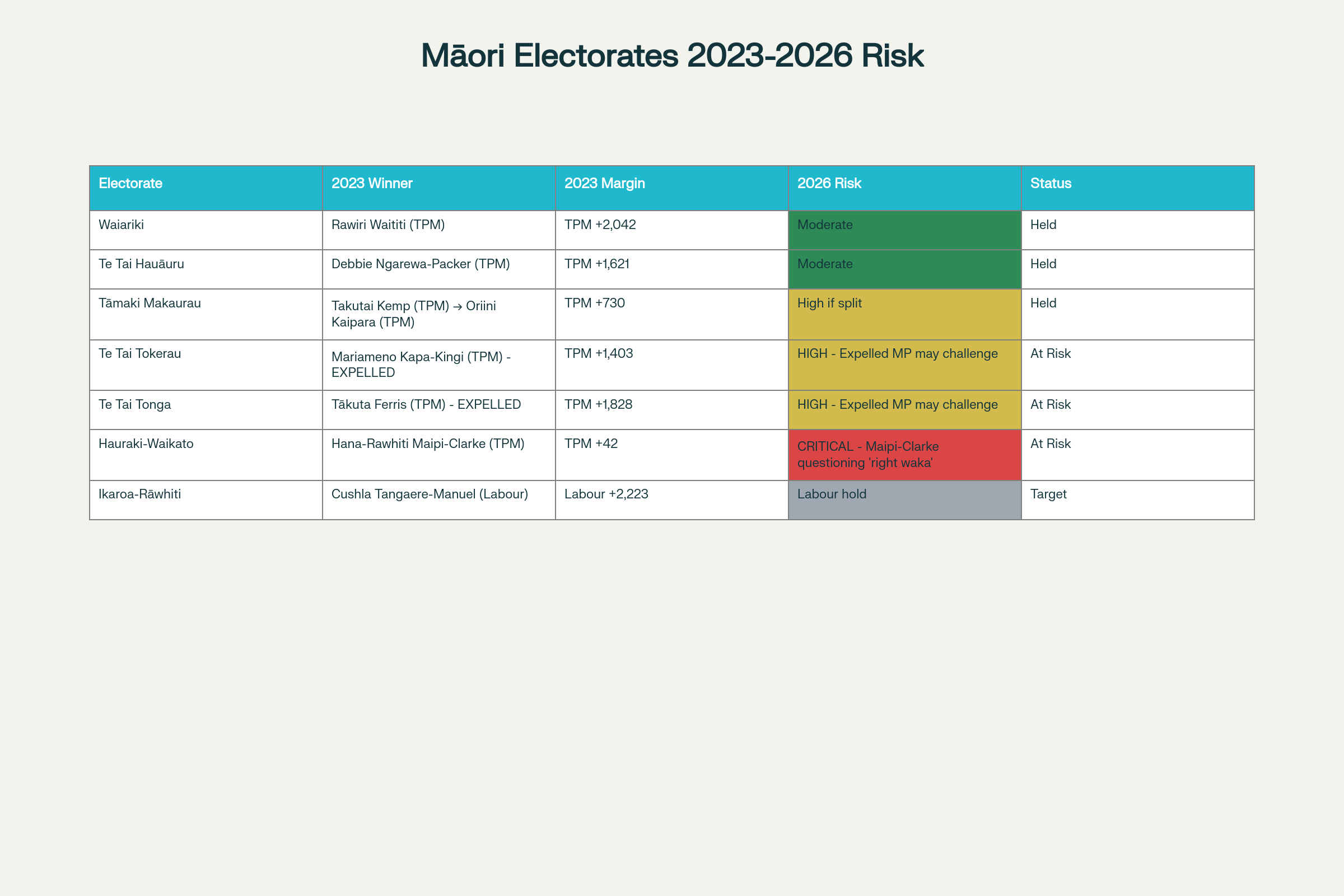 Māori Electorates 2023-2026 Risk

| Electorate | 2023 Winner | 2023 Margin | 2026 Risk | Status |
|---|---|---|---|---|
| Waiariki | Rawiri Waititi (TPM) | TPM +2,042 | Moderate | Held |
| Te Tai Hauāuru | Debbie Ngarewa-Packer (TPM) | TPM +1,621 | Moderate | Held |
| Tāmaki Makaurau | Takutai Kemp (TPM) → Oriini Kaipara (TPM) | TPM +730 | High if split | Held |
| Te Tai Tokerau | Mariameno Kapa-Kingi (TPM) - EXPELLED | TPM +1,403 | HIGH - Expelled MP may challenge | At Risk |
| Te Tai Tonga | Tākuta Ferris (TPM) - EXPELLED | TPM +1,828 | HIGH - Expelled MP may challenge | At Risk |
| Hauraki-Waikato | Hana-Rawhiti Maipi-Clarke (TPM) | TPM +42 | CRITICAL - Maipi-Clarke questioning 'right waka' | At Risk |
| Ikaroa-Rāwhiti | Cushla Tangaere-Manuel (Labour) | Labour +2,223 | Labour hold | Target |